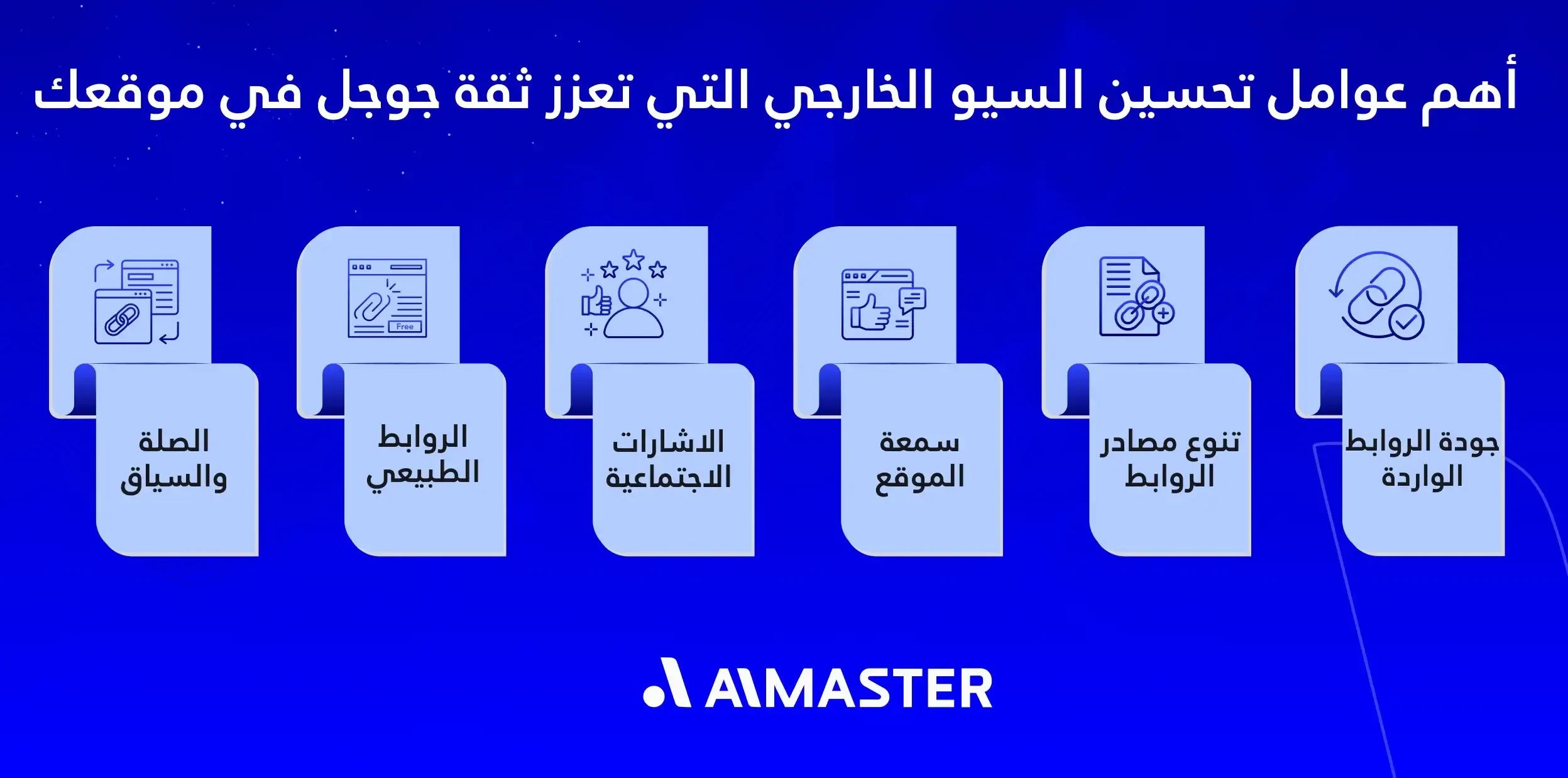 أهم عوامل تحسين السيو الخارجي التي تعزز ثقة جوجل في موقعك

جودة الروابط الواردة

تنوع مصادر الروابط

سمعة الموقع

الاشارات الاجتماعية

Free

الروابط الطبيعي

الصلة والسياق

AIMASTER